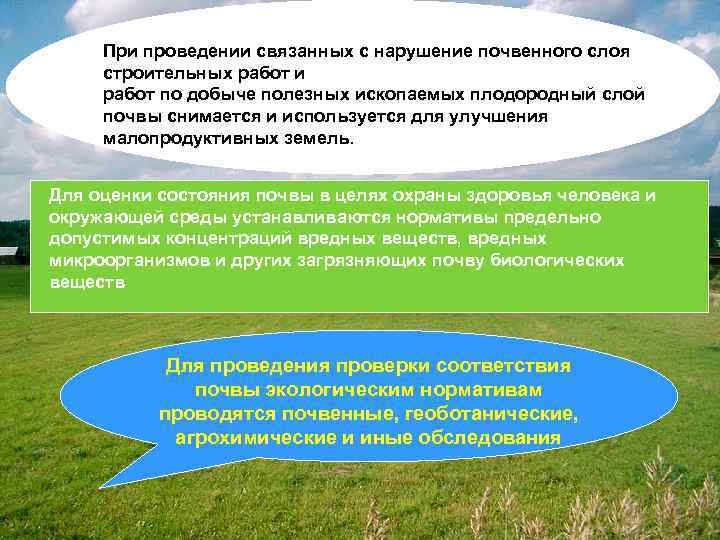 При проведении связанных с нарушение почвенного слоя строительных работ и
работ по добыче полезных ископаемых плодородный слой почвы снимается и используется для улучшения малопродуктивных земель.

Для оценки состояния почвы в целях охраны здоровья человека и окружающей среды устанавливаются нормативы предельно допустимых концентраций вредных веществ, вредных микроорганизмов и других загрязняющих почву биологических веществ

Для проведения проверки соответствия почвы экологическим нормативам проводятся почвенные, геоботанические, агрохимические и иные обследования